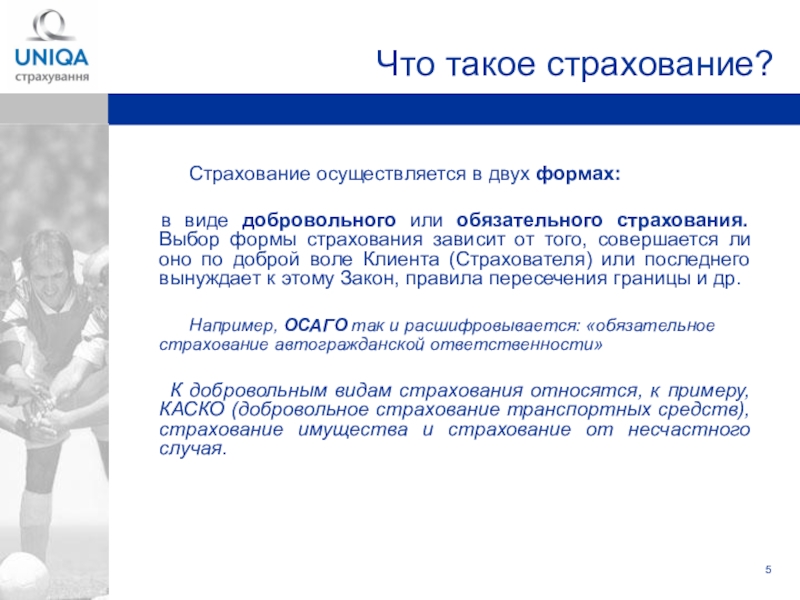 UNIQA
страхування

Что такое страхование?

Страхование осуществляется в двух формах:

в виде добровольного или обязательного страхования. Выбор формы страхования зависит от того, совершается ли оно по доброй воле Клиента (Страхователя) или последнего вынуждает к этому Закон, правила пересечения границы и др.

Например, ОСАГО так и расшифровывается: «обязательное страхование автогражданской ответственности»

К добровольным видам страхования относятся, к примеру, КАСКО (добровольное страхование транспортных средств), страхование имущества и страхование от несчастного случая.

5